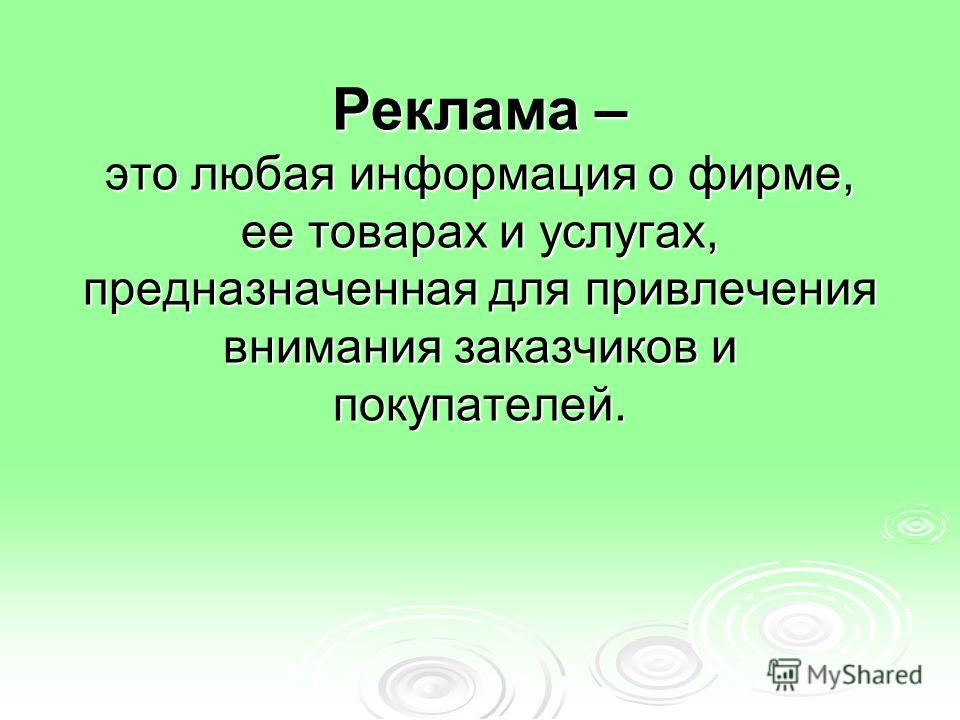 Реклама –
это любая информация о фирме, ее товарах и услугах, предназначенная для привлечения внимания заказчиков и покупателей.

MyShared